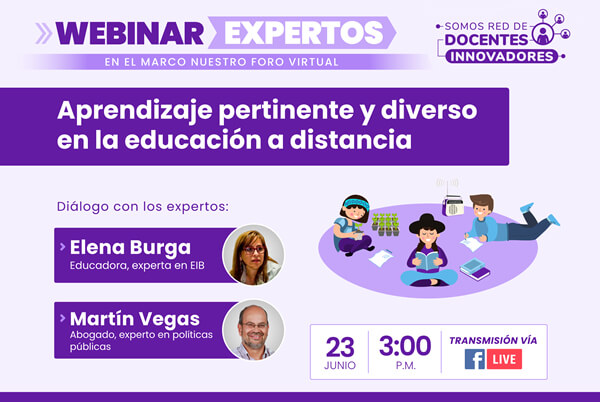 WEBINAR EXPERTOS
EN EL MARCO NUESTRO FORO VIRTUAL

SOMOS RED DE DOCENTES INNOVADORES

Aprendizaje pertinente y diverso en la educación a distancia

Diálogo con los expertos:

Elena Burga
Educadora, experta en EIB

Martín Vegas
Abogado, experto en políticas públicas

23 JUNIO

3:00 P.M.

TRANSMISIÓN VÍA
f LIVE